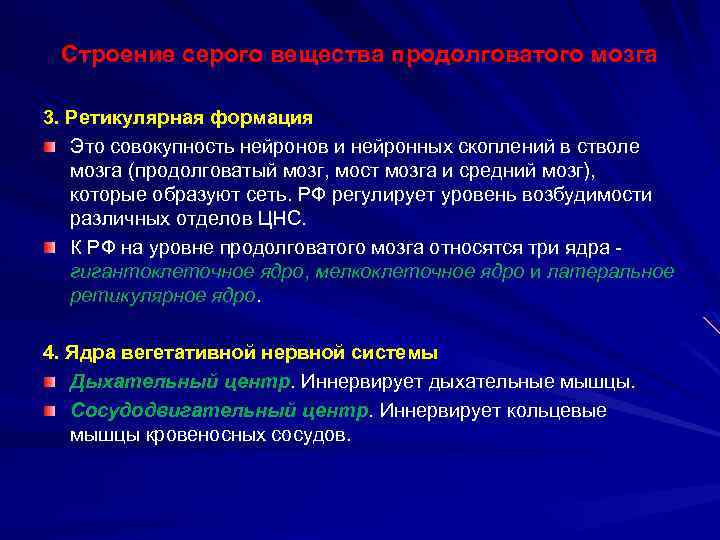 Строение серого вещества продолговатого мозга

3. Ретикулярная формация

Это совокупность нейронов и нейронных скоплений в стволе мозга (продолговатый мозг, мост мозга и средний мозг), которые образуют сеть. РФ регулирует уровень возбудимости различных отделов ЦНС.

К РФ на уровне продолговатого мозга относятся три ядра - гигантоклеточное ядро, мелкоклеточное ядро и латеральное ретикулярное ядро.

4. Ядра вегетативной нервной системы

Дыхательный центр. Иннервирует дыхательные мышцы.

Сосудодвигательный центр. Иннервирует кольцевые мышцы кровеносных сосудов.